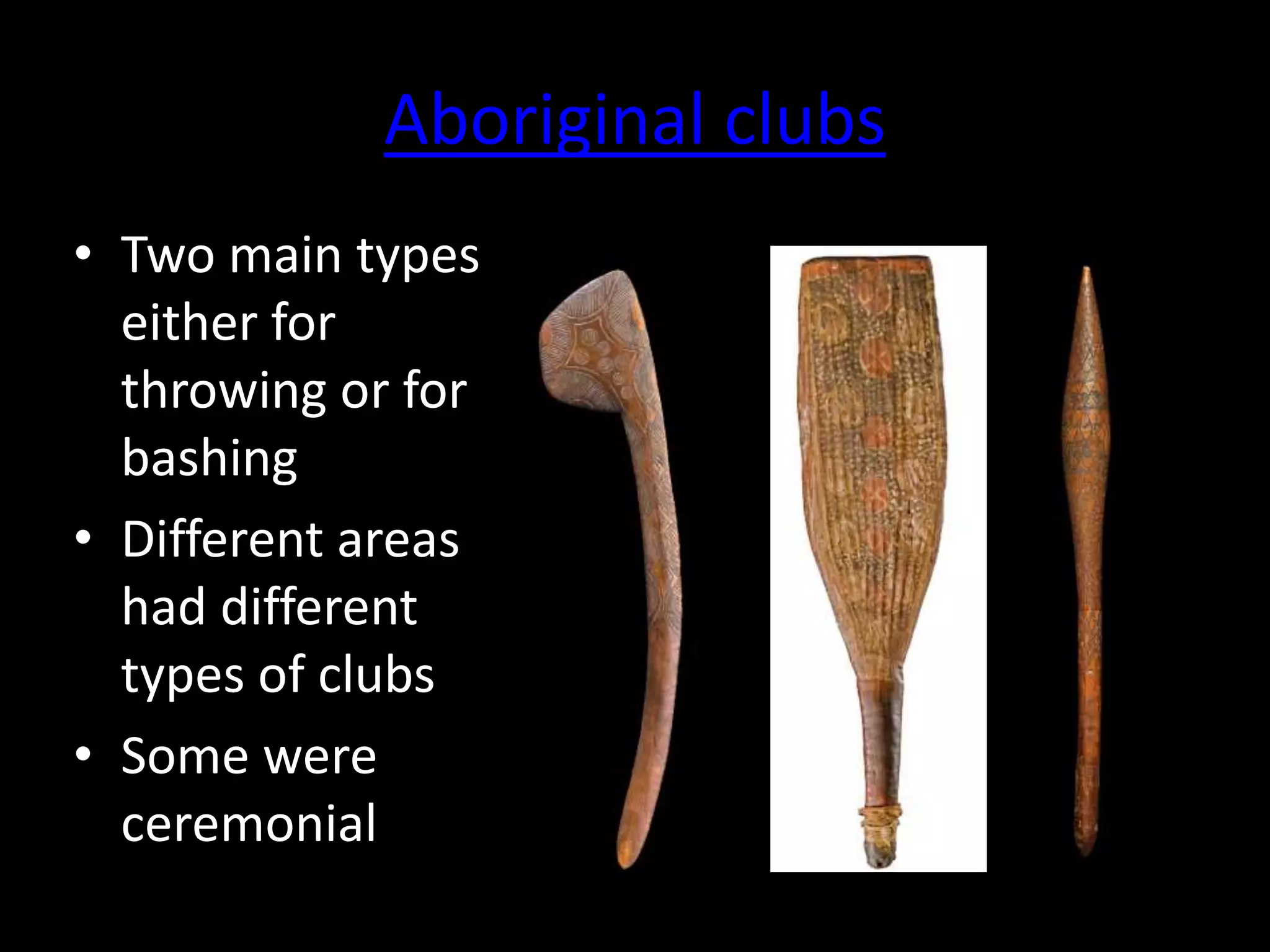 Aboriginal clubs

• Two main types either for throwing or for bashing
• Different areas had different types of clubs
• Some were ceremonial